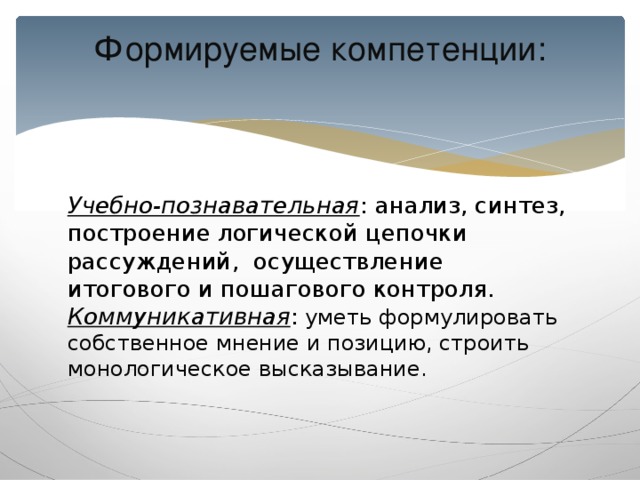 Формируемые компетенции:

Учебно-познавательная: анализ, синтез, построение логической цепочки рассуждений, осуществление итогового и пошагового контроля.
Коммуникативная: уметь формулировать собственное мнение и позицию, строить монологическое высказывание.